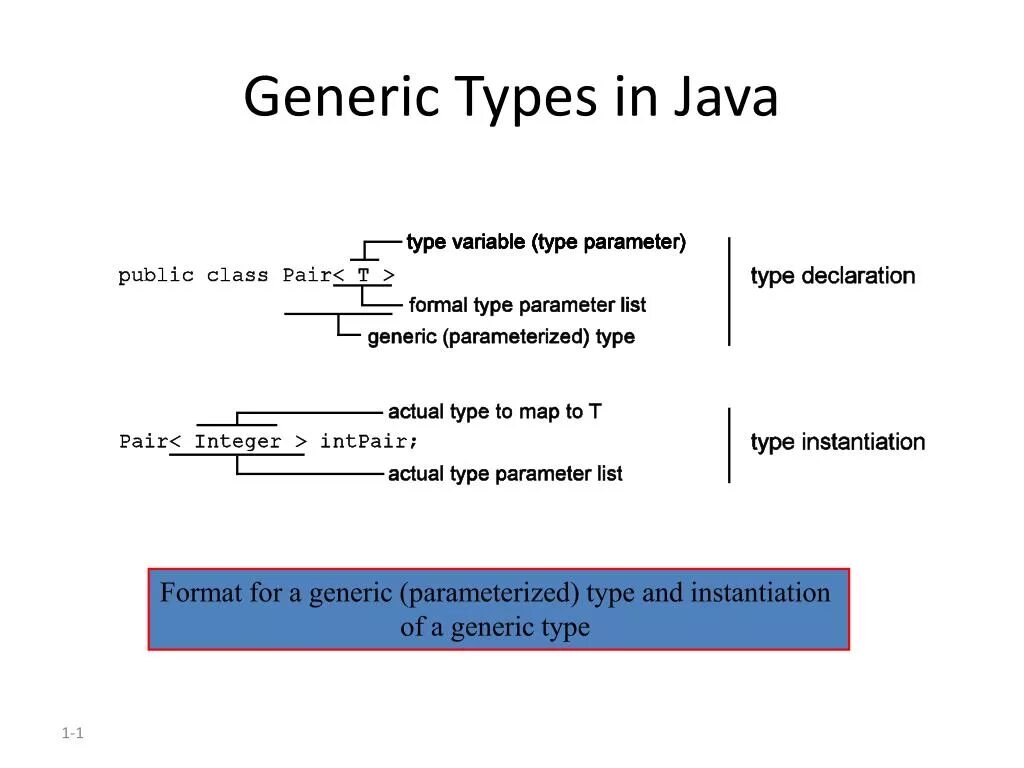 Generic Types in Java

type variable (type parameter)

public class Pair< T >

formal type parameter list

generic (parameterized) type

type declaration

actual type to map to T

Pair< Integer > intPair;

actual type parameter list

type instantiation

Format for a generic (parameterized) type and instantiation of a generic type

1-1